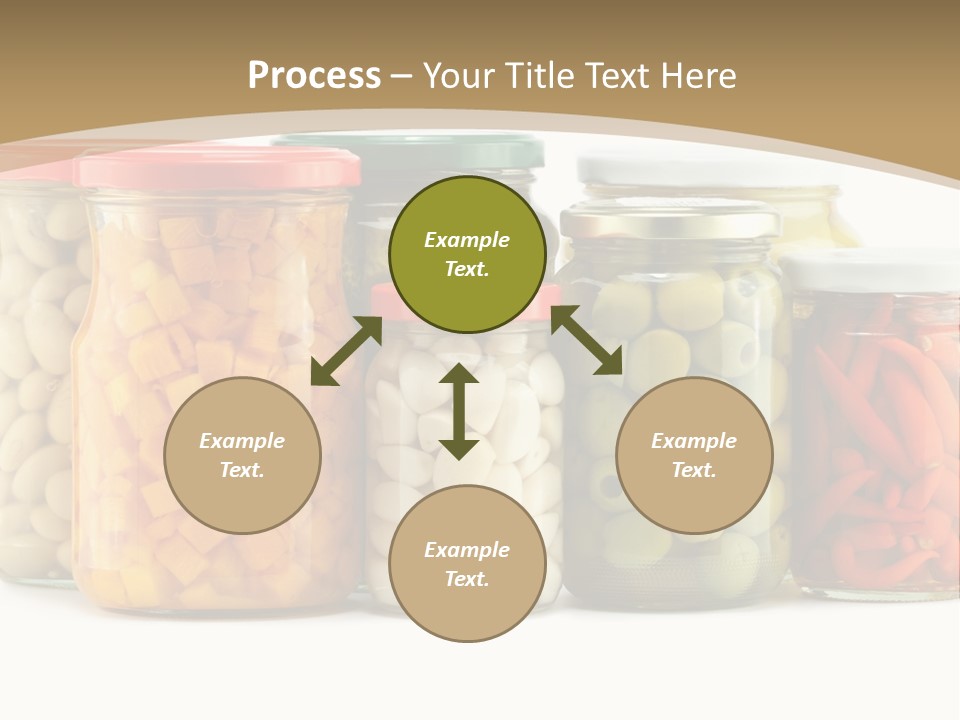 Process – Your Title Text Here

Example Text.

Example Text.

Example Text.

Example Text.